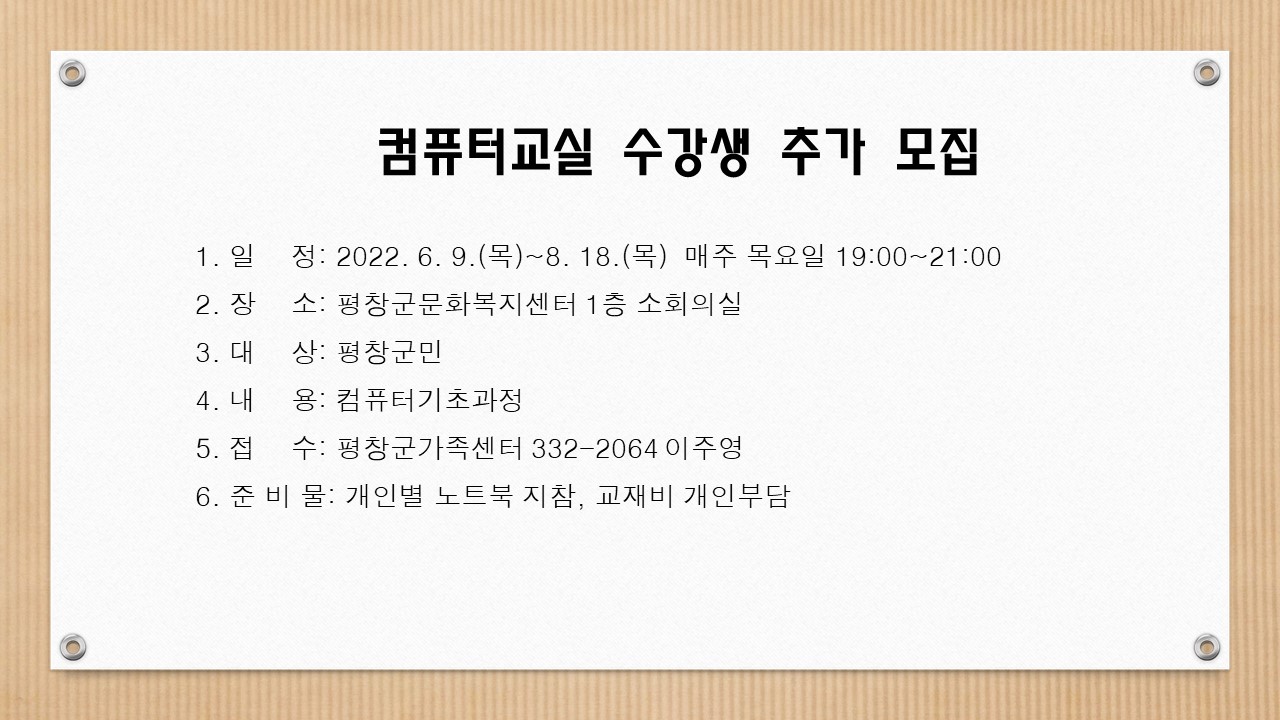 컴퓨터교실 수강생 추가 모집

1. 일 정: 2022. 6. 9.(목)~8. 18.(목) 매주 목요일 19:00~21:00
2. 장 소: 평창군문화복지센터 1층 소회의실
3. 대 상: 평창군민
4. 내 용: 컴퓨터기초과정
5. 접 수: 평창군가족센터 332-2064 이주영
6. 준 비 물: 개인별 노트북 지참, 교재비 개인부담